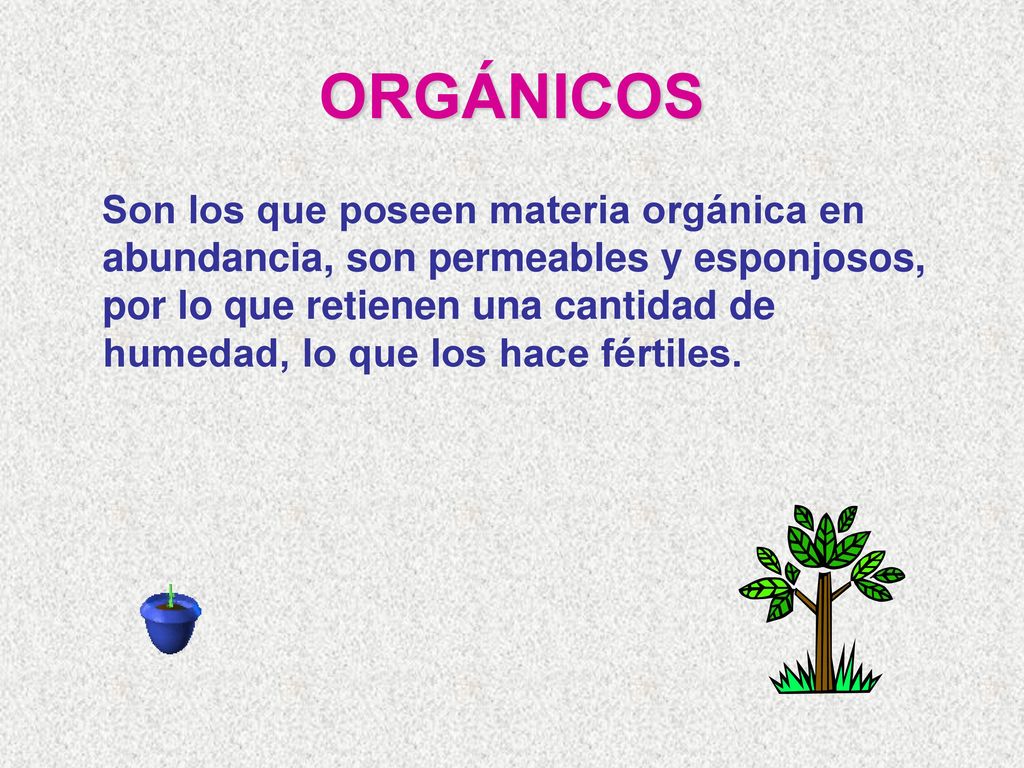 ORGÁNICOS

Son los que poseen materia orgánica en abundancia, son permeables y esponjosos, por lo que retienen una cantidad de humedad, lo que los hace fértiles.